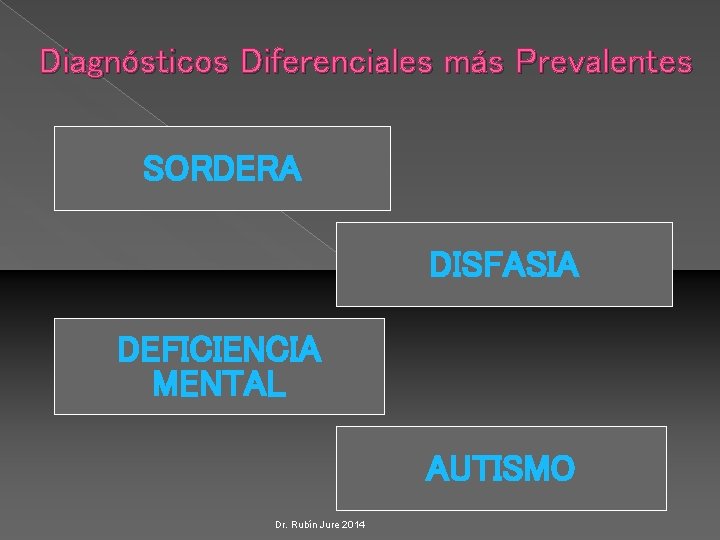 Diagnósticos Diferenciales más Prevalentes

SORDERA

DISFASIA

DEFICIENCIA MENTAL

AUTISMO

Dr. Rubín Jure 2014